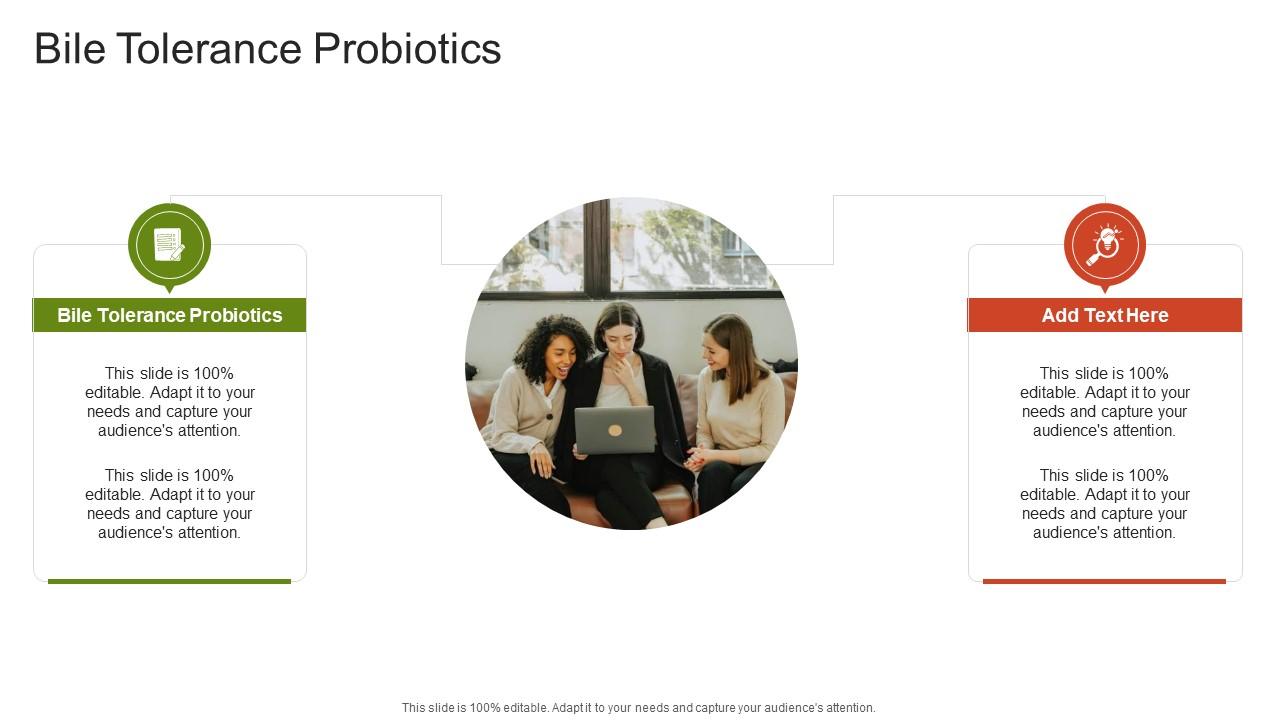 Bile Tolerance Probiotics

Bile Tolerance Probiotics

This slide is 100% editable. Adapt it to your needs and capture your audience's attention.

This slide is 100% editable. Adapt it to your needs and capture your audience's attention.

Add Text Here

This slide is 100% editable. Adapt it to your needs and capture your audience's attention.

This slide is 100% editable. Adapt it to your needs and capture your audience's attention.

This slide is 100% editable. Adapt it to your needs and capture your audience's attention.